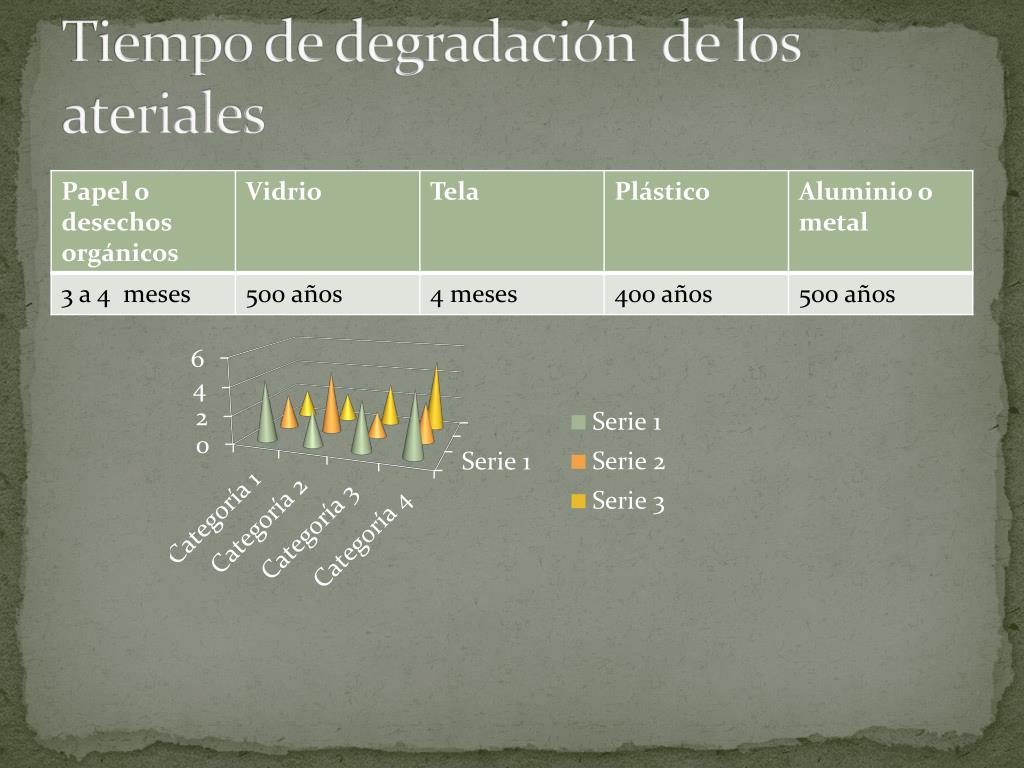 Tiempo de degradación  de los ateriales

| Papel o desechos orgánicos | Vidrio | Tela | Plástico | Aluminio o metal |
|---|---|---|---|---|
| 3 a 4  meses | 500 años | 4 meses | 400 años | 500 años |

6
4
2
0
Categoría 1
Categoría 2
Categoría 3
Categoría 4
Serie 1
Serie 1
Serie 2
Serie 3